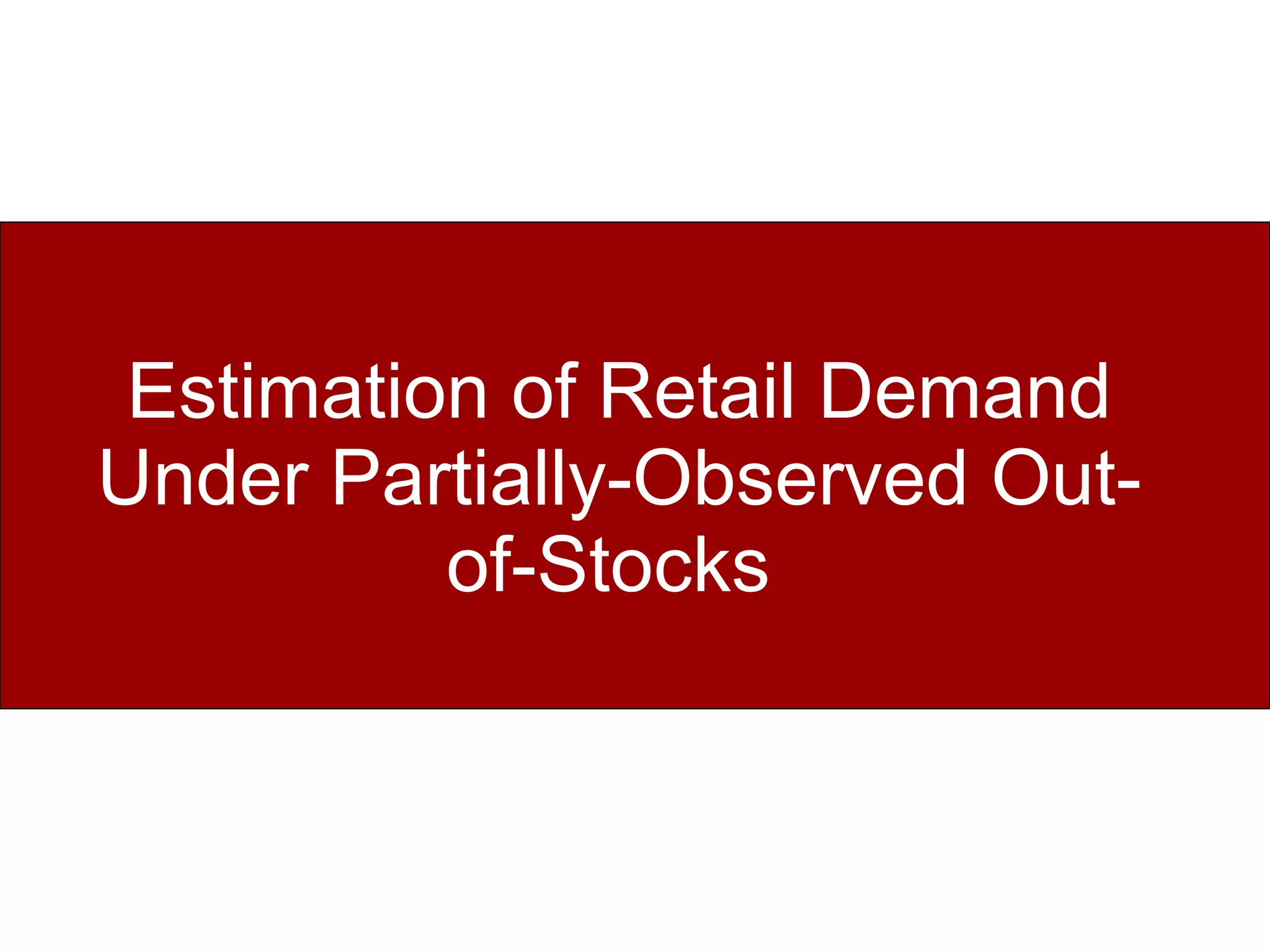 Estimation of Retail Demand Under Partially-Observed Out-of-Stocks